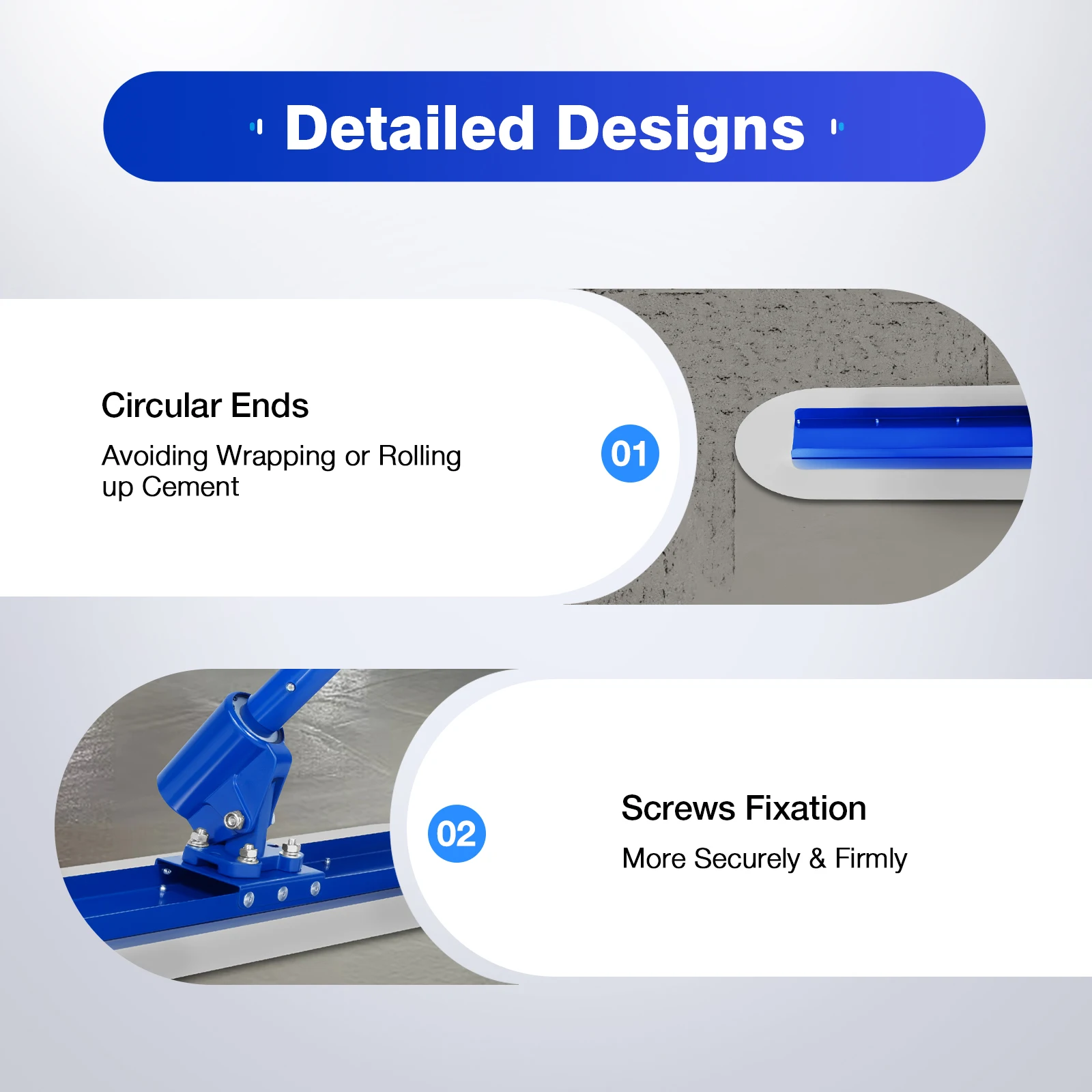 Detailed Designs

Circular Ends

Avoiding Wrapping or Rolling up Cement

01

02

Screws Fixation

More Securely & Firmly